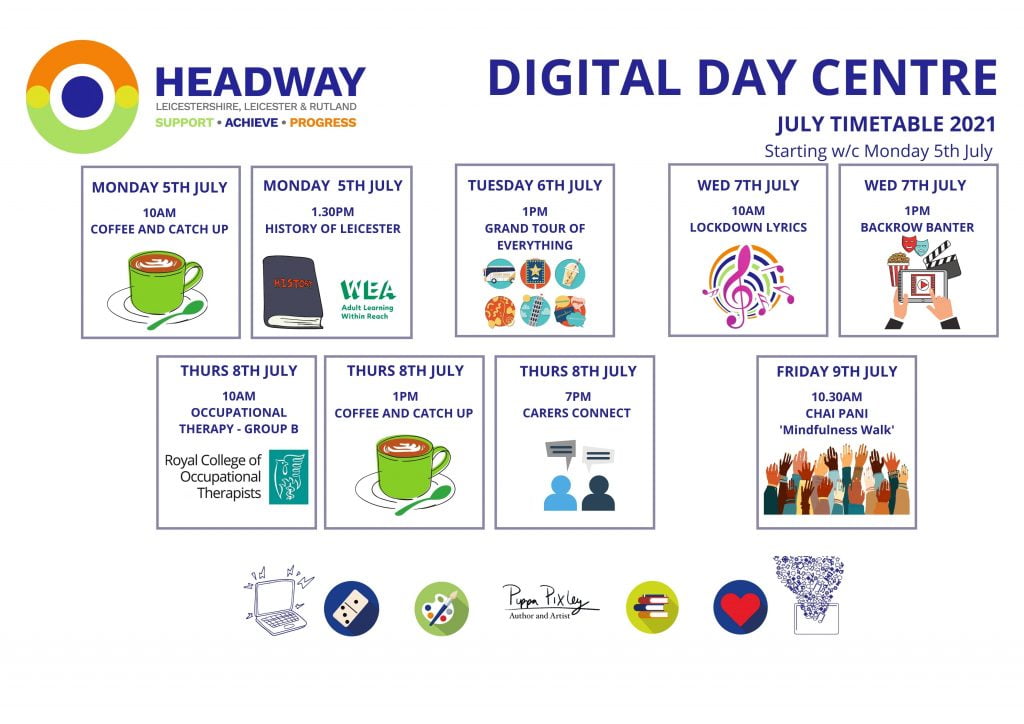 HEADWAY
LEICESTERSHIRE, LEICESTER & RUTLAND
SUPPORT • ACHIEVE • PROGRESS

DIGITAL DAY CENTRE

JULY TIMETABLE 2021
Starting w/c Monday 5th July

MONDAY 5TH JULY
10AM
COFFEE AND CATCH UP

MONDAY 5TH JULY
1.30PM
HISTORY OF LEICESTER
HISTORY
WEA
Adult Learning Within Reach

TUESDAY 6TH JULY
1PM
GRAND TOUR OF EVERYTHING

WED 7TH JULY
10AM
LOCKDOWN LYRICS

WED 7TH JULY
1PM
BACKROW BANTER

THURS 8TH JULY
10AM
OCCUPATIONAL THERAPY - GROUP B
Royal College of Occupational Therapists

THURS 8TH JULY
1PM
COFFEE AND CATCH UP

THURS 8TH JULY
7PM
CARERS CONNECT

FRIDAY 9TH JULY
10.30AM
CHAI PANI
'Mindfulness Walk'

Pippa Pixley
Author and Artist